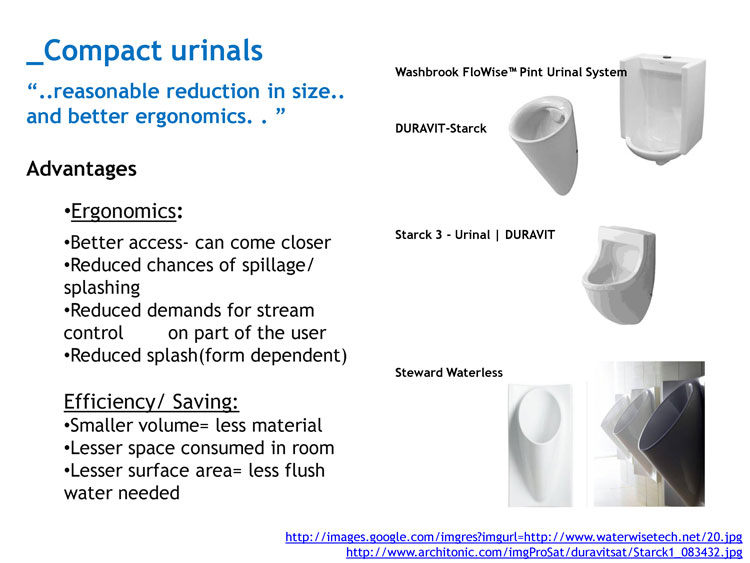 _Compact urinals

“..reasonable reduction in size.. and better ergonomics. . ”

Advantages

•Ergonomics:

•Better access- can come closer
•Reduced chances of spillage/ splashing
•Reduced demands for stream control on part of the user
•Reduced splash(form dependent)

Efficiency/ Saving:
•Smaller volume= less material
•Lesser space consumed in room
•Lesser surface area= less flush water needed

Washbrook FloWise™ Pint Urinal System

DURAVIT-Starck

Starck 3 - Urinal | DURAVIT

Steward Waterless

http://images.google.com/imgres?imgurl=http://www.waterwisetech.net/20.jpg
http://www.architonic.com/imgProSat/duravitsat/Starck1_083432.jpg